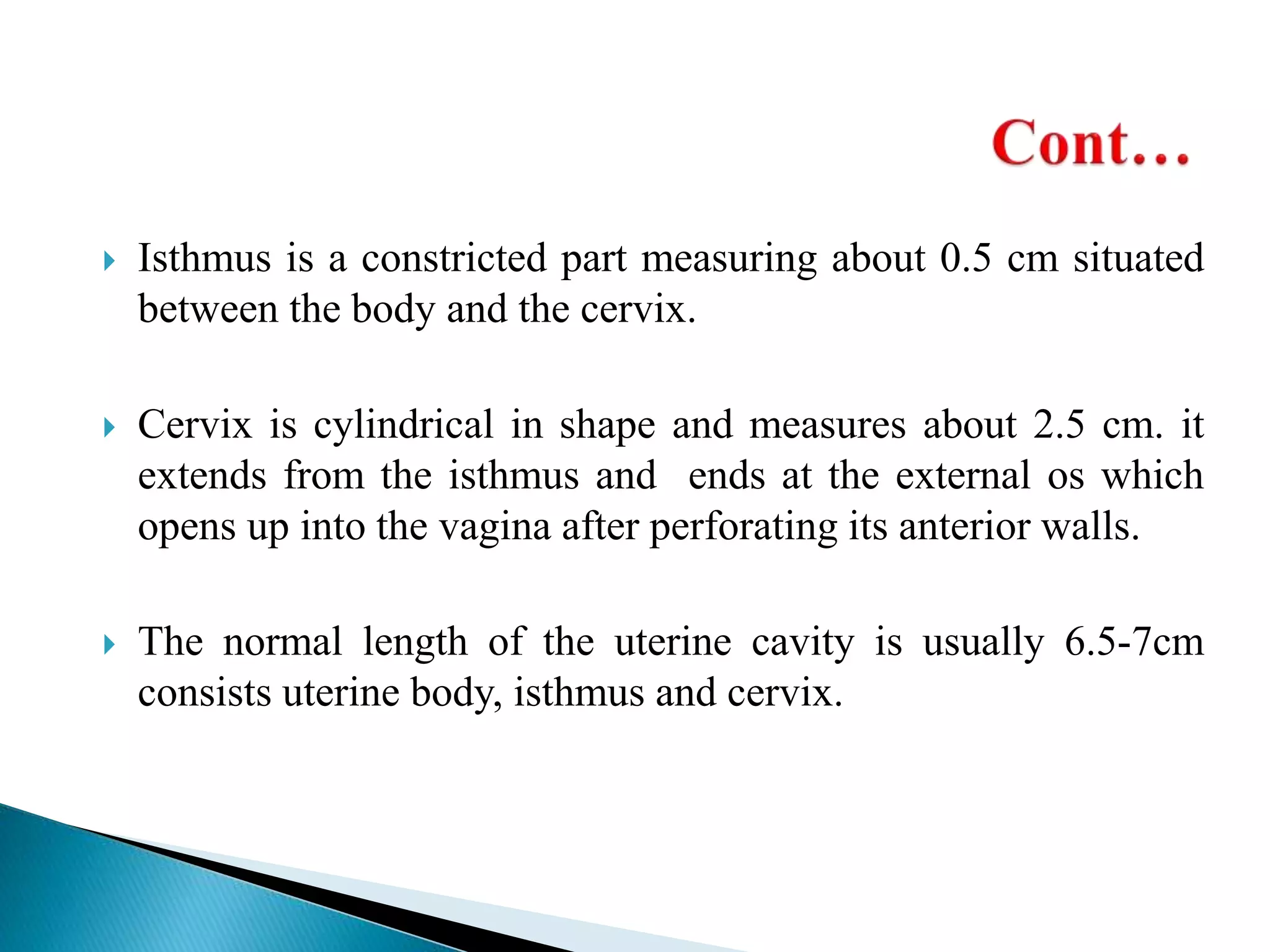 Cont…

Isthmus is a constricted part measuring about 0.5 cm situated between the body and the cervix.

Cervix is cylindrical in shape and measures about 2.5 cm. it extends from the isthmus and ends at the external os which opens up into the vagina after perforating its anterior walls.

The normal length of the uterine cavity is usually 6.5-7cm consists uterine body, isthmus and cervix.